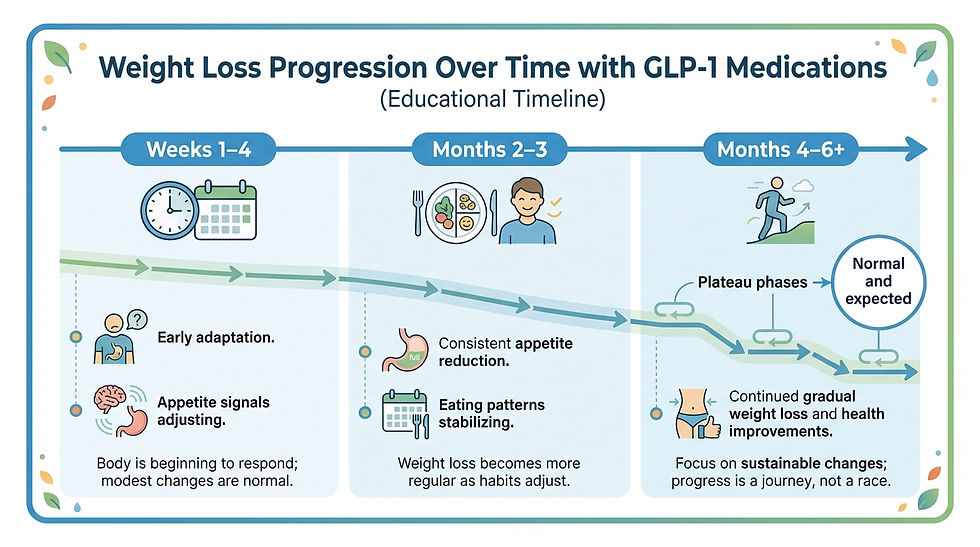 Weight Loss Progression Over Time with GLP-1 Medications
(Educational Timeline)

Weeks 1–4

Early adaptation.

Appetite signals adjusting.

Body is beginning to respond; modest changes are normal.

Months 2–3

Consistent appetite reduction.

Eating patterns stabilizing.

Weight loss becomes more regular as habits adjust.

Months 4–6+

Plateau phases

Normal and expected

Continued gradual weight loss and health improvements.

Focus on sustainable changes; progress is a journey, not a race.